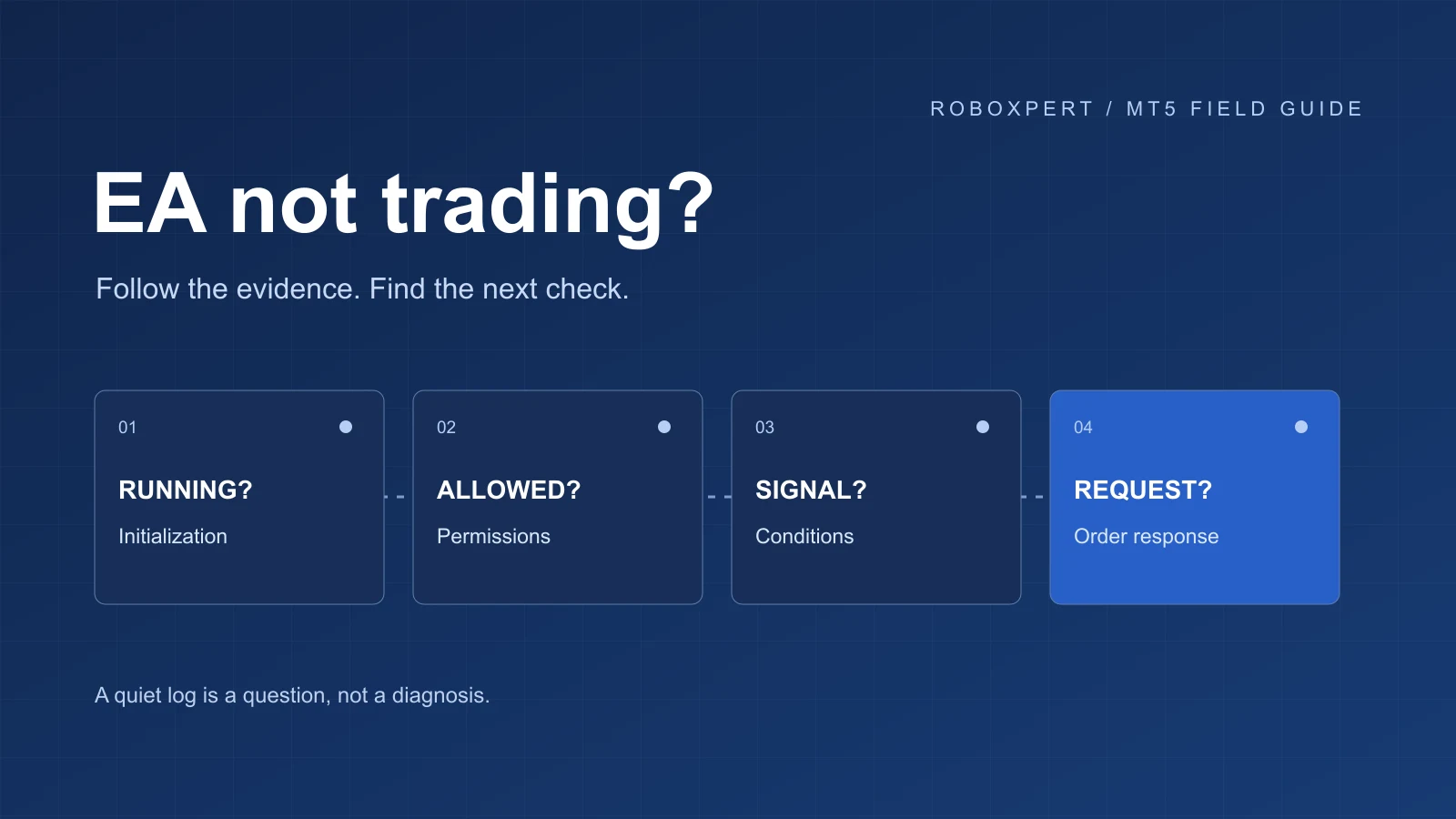 ROBOXPERT / MT5 FIELD GUIDE

EA not trading?

Follow the evidence. Find the next check.

01

RUNNING?

Initialization

02

ALLOWED?

Permissions

03

SIGNAL?

Conditions

04

REQUEST?

Order response

A quiet log is a question, not a diagnosis.